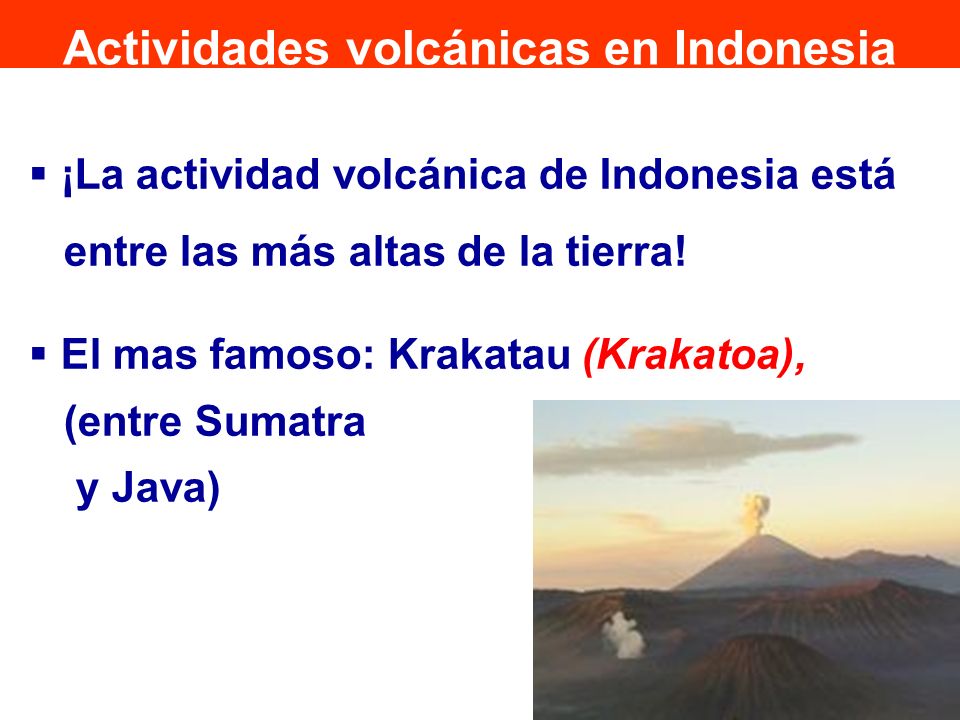 Actividades volcánicas en Indonesia

▪ ¡La actividad volcánica de Indonesia está entre las más altas de la tierra!

▪ El mas famoso: Krakatau (Krakatoa), (entre Sumatra y Java)